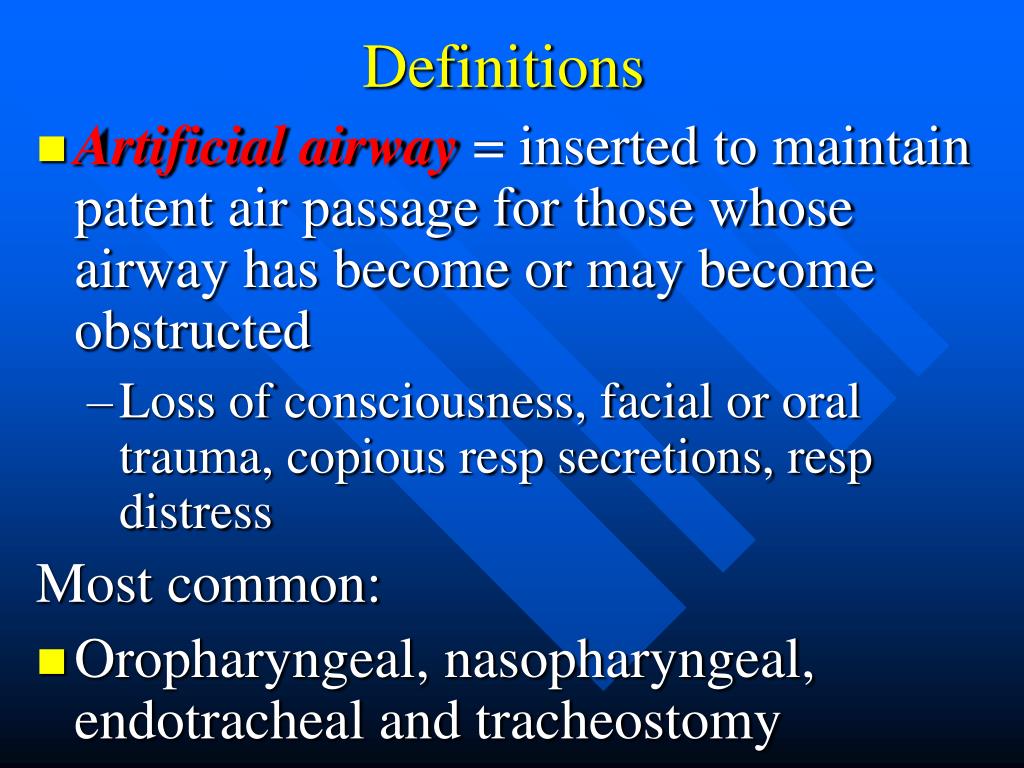 Definitions

Artificial airway = inserted to maintain patent air passage for those whose airway has become or may become obstructed

– Loss of consciousness, facial or oral trauma, copious resp secretions, resp distress

Most common:

Oropharyngeal, nasopharyngeal, endotracheal and tracheostomy